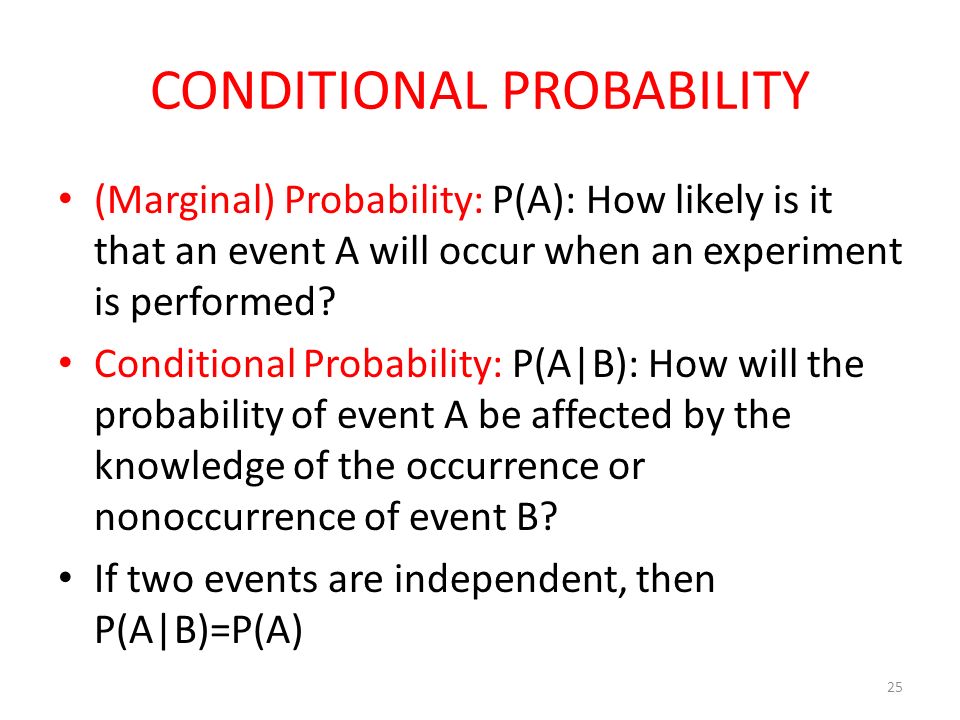 CONDITIONAL PROBABILITY

• (Marginal) Probability: $P(A)$: How likely is it that an event A will occur when an experiment is performed?

• Conditional Probability: $P(A|B)$: How will the probability of event A be affected by the knowledge of the occurrence or nonoccurrence of event B?

• If two events are independent, then $P(A|B)=P(A)$

25